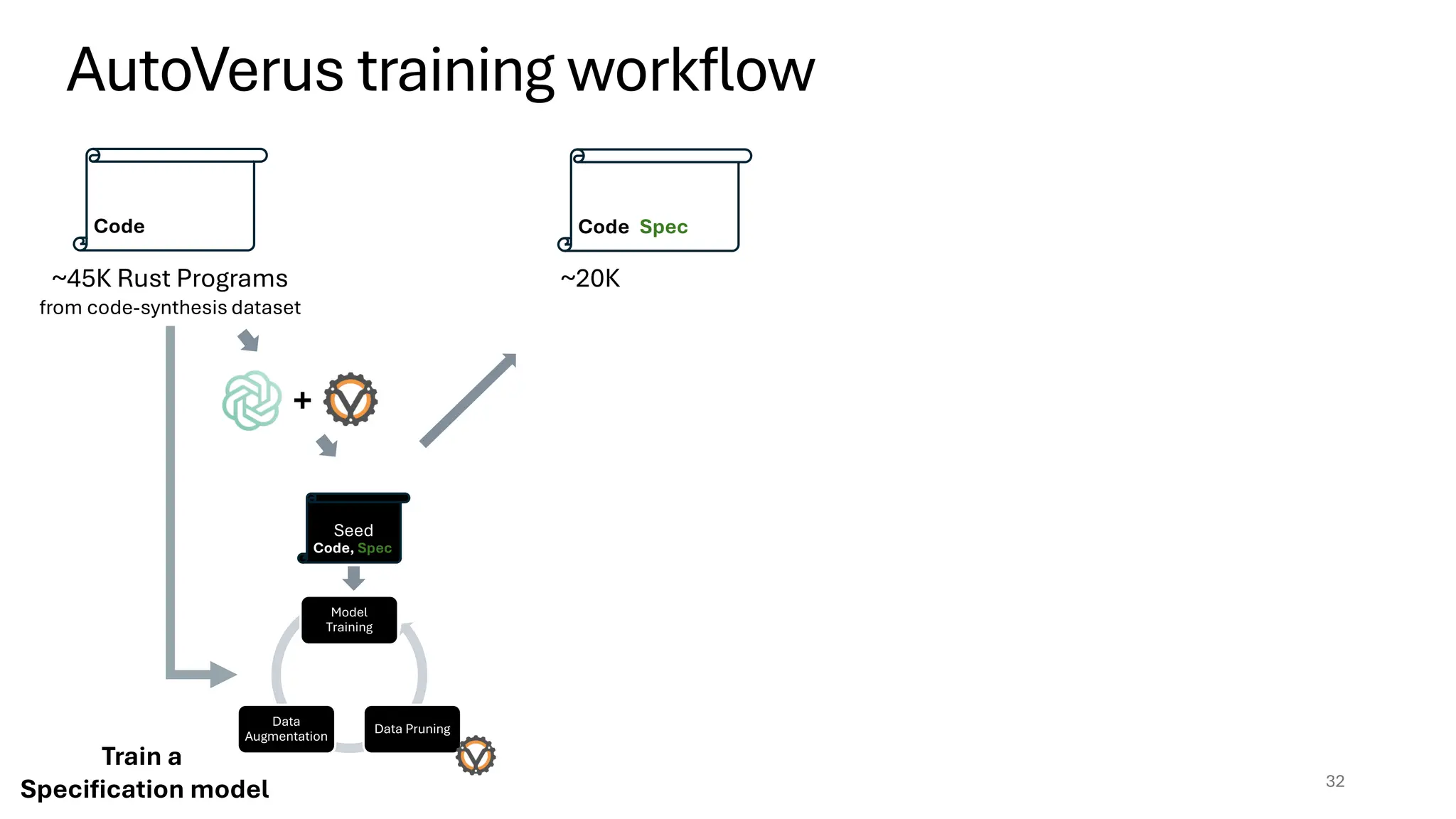 AutoVerus training workflow

Code

~45K Rust Programs
from code-synthesis dataset

Code Spec

~20K

+

Seed
Code, Spec

Model Training

Data Augmentation

Data Pruning

Train a Specification model

32